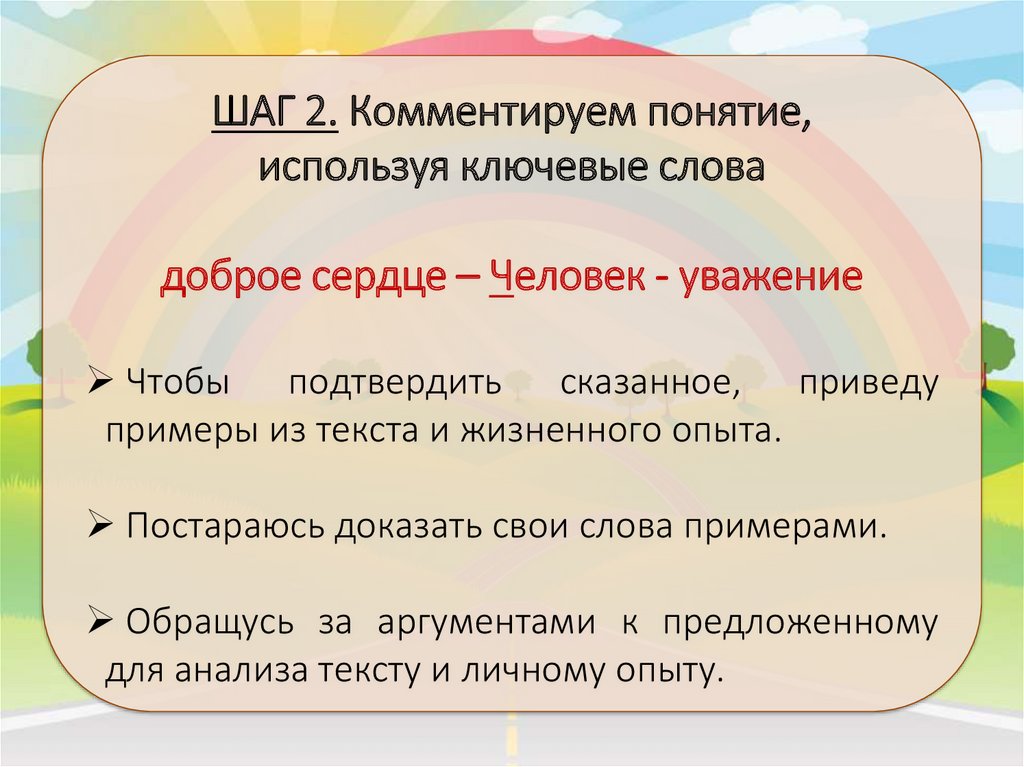 ШАГ 2. Комментируем понятие, используя ключевые слова

доброе сердце – Человек - уважение

➢ Чтобы подтвердить сказанное, приведу примеры из текста и жизненного опыта.

➢ Постараюсь доказать свои слова примерами.

➢ Обращусь за аргументами к предложенному для анализа тексту и личному опыту.